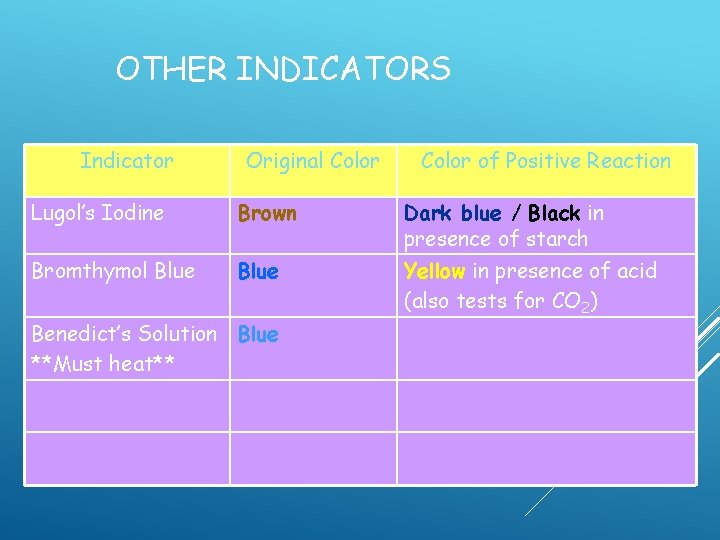 OTHER INDICATORS

| Indicator | Original Color | Color of Positive Reaction |
|---|---|---|
| Lugol's Iodine | Brown | Dark blue / Black in presence of starch |
| Bromthymol Blue | Blue | Yellow in presence of acid (also tests for $CO_2$) |
| Benedict's Solution \*\*Must heat\*\* | Blue | |
| | | |
| | | |